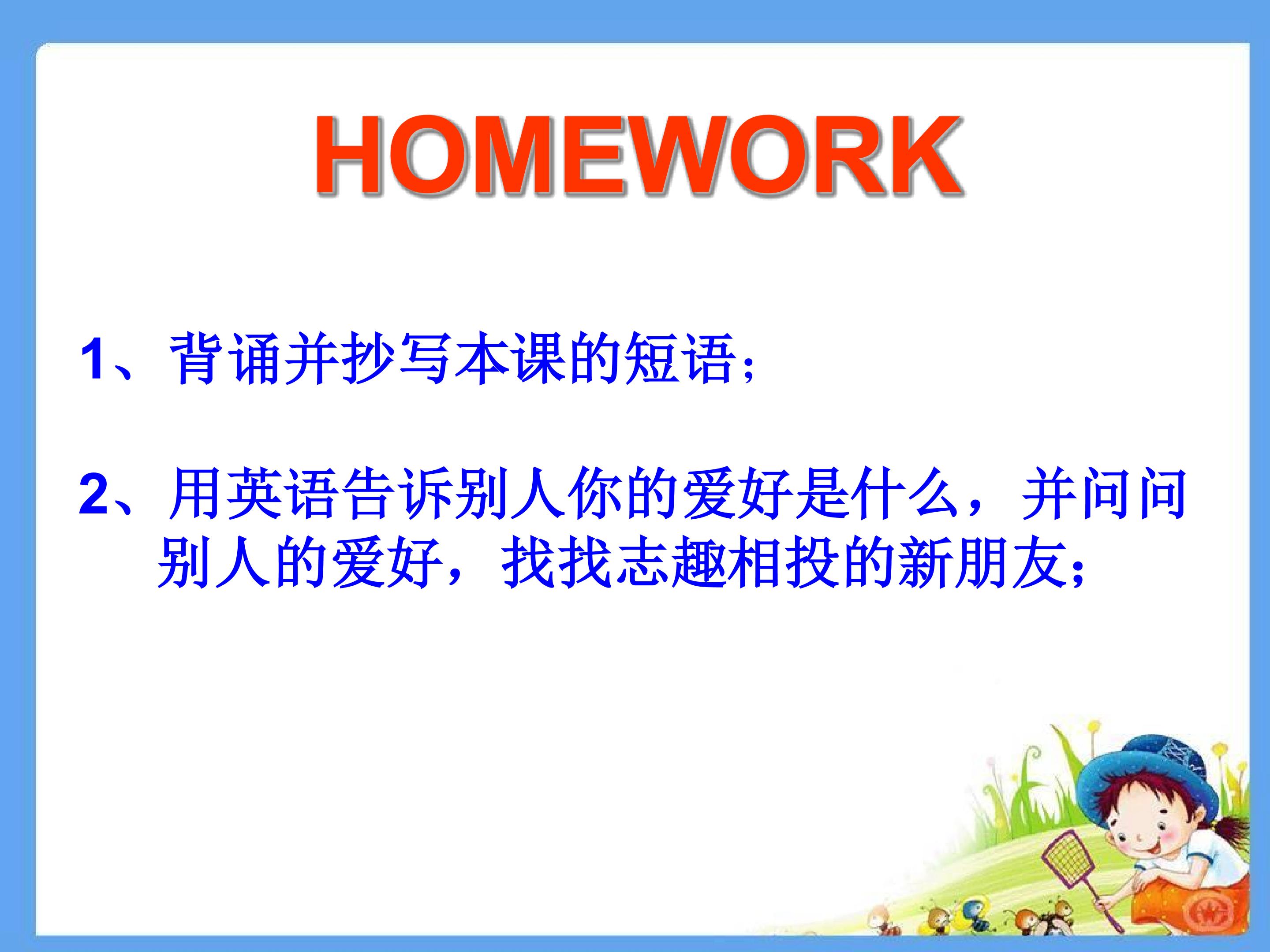 HOMEWORK

1、背诵并抄写本课的短语；

2、用英语告诉别人你的爱好是什么，并问问别人的爱好，找找志趣相投的新朋友；